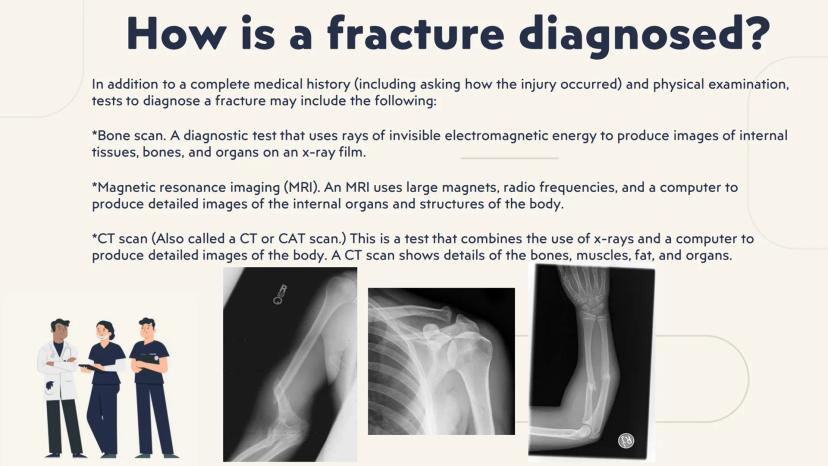 How is a fracture diagnosed?

In addition to a complete medical history (including asking how the injury occurred) and physical examination, tests to diagnose a fracture may include the following:

*Bone scan. A diagnostic test that uses rays of invisible electromagnetic energy to produce images of internal tissues, bones, and organs on an x-ray film.

*Magnetic resonance imaging (MRI). An MRI uses large magnets, radio frequencies, and a computer to produce detailed images of the internal organs and structures of the body.

*CT scan (Also called a CT or CAT scan.) This is a test that combines the use of x-rays and a computer to produce detailed images of the body. A CT scan shows details of the bones, muscles, fat, and organs.

R